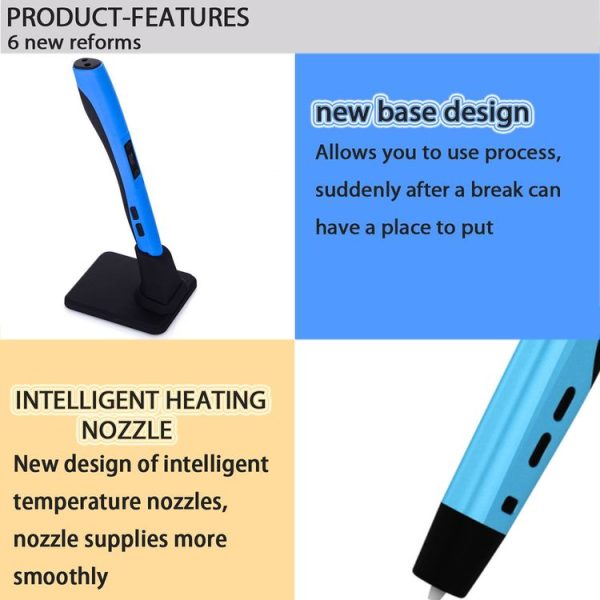 PRODUCT-FEATURES
6 new reforms

new base design
Allows you to use process, suddenly after a break can have a place to put

INTELLIGENT HEATING NOZZLE
New design of intelligent temperature nozzles, nozzle supplies more smoothly